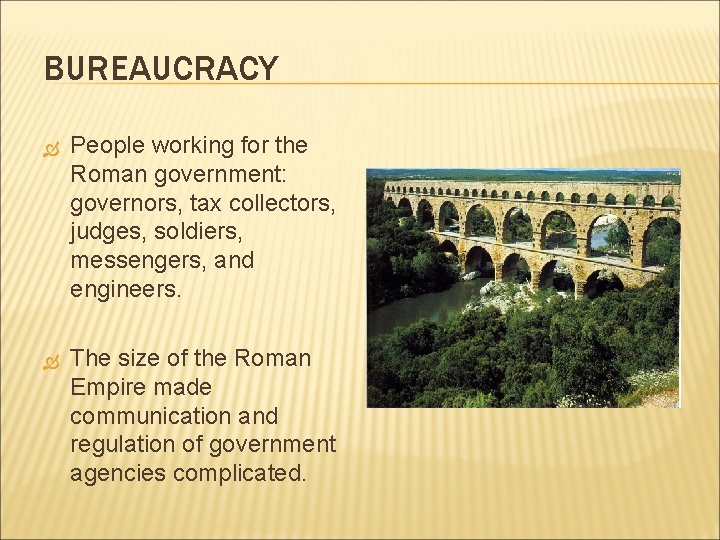 BUREAUCRACY

People working for the Roman government: governors, tax collectors, judges, soldiers, messengers, and engineers.

The size of the Roman Empire made communication and regulation of government agencies complicated.